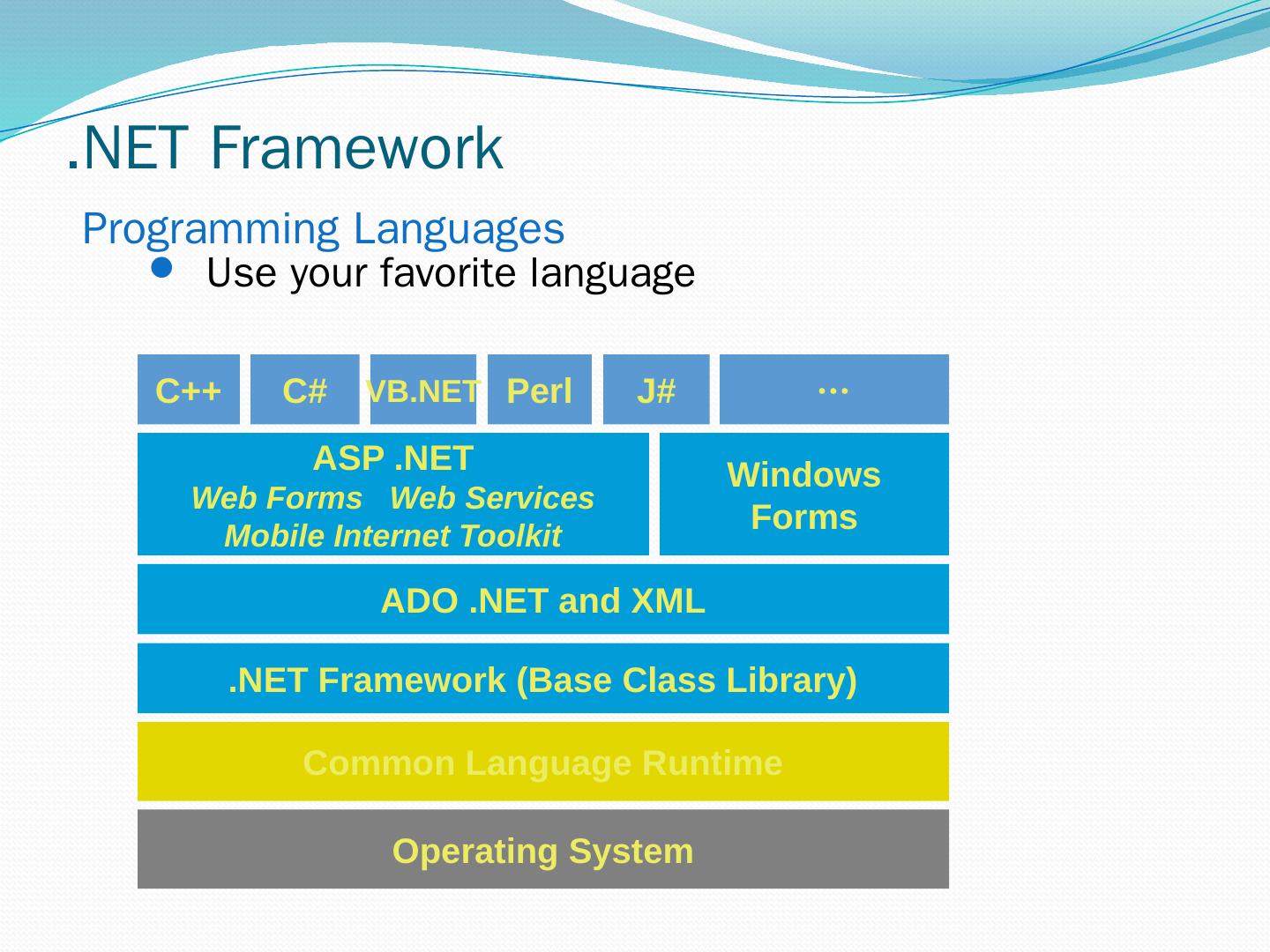 .NET Framework

Programming Languages

Use your favorite language

C++ C# VB.NET Perl J# …

ASP .NET
Web Forms Web Services
Mobile Internet Toolkit

Windows Forms

ADO .NET and XML

.NET Framework (Base Class Library)

Common Language Runtime

Operating System